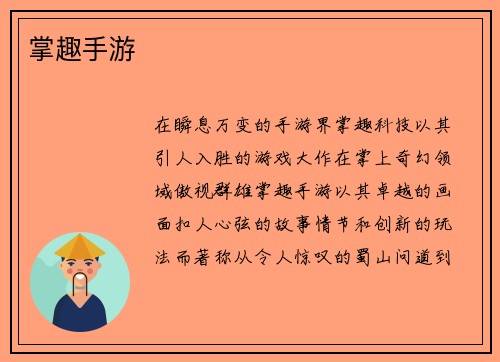 掌趣手游

在瞬息万变的手游界掌趣科技以其引人入胜的游戏大作在掌上奇幻领域傲视群雄掌趣手游以其卓越的画面扣人心弦的故事情节和创新的玩法而著称从令人惊叹的蜀山问道到